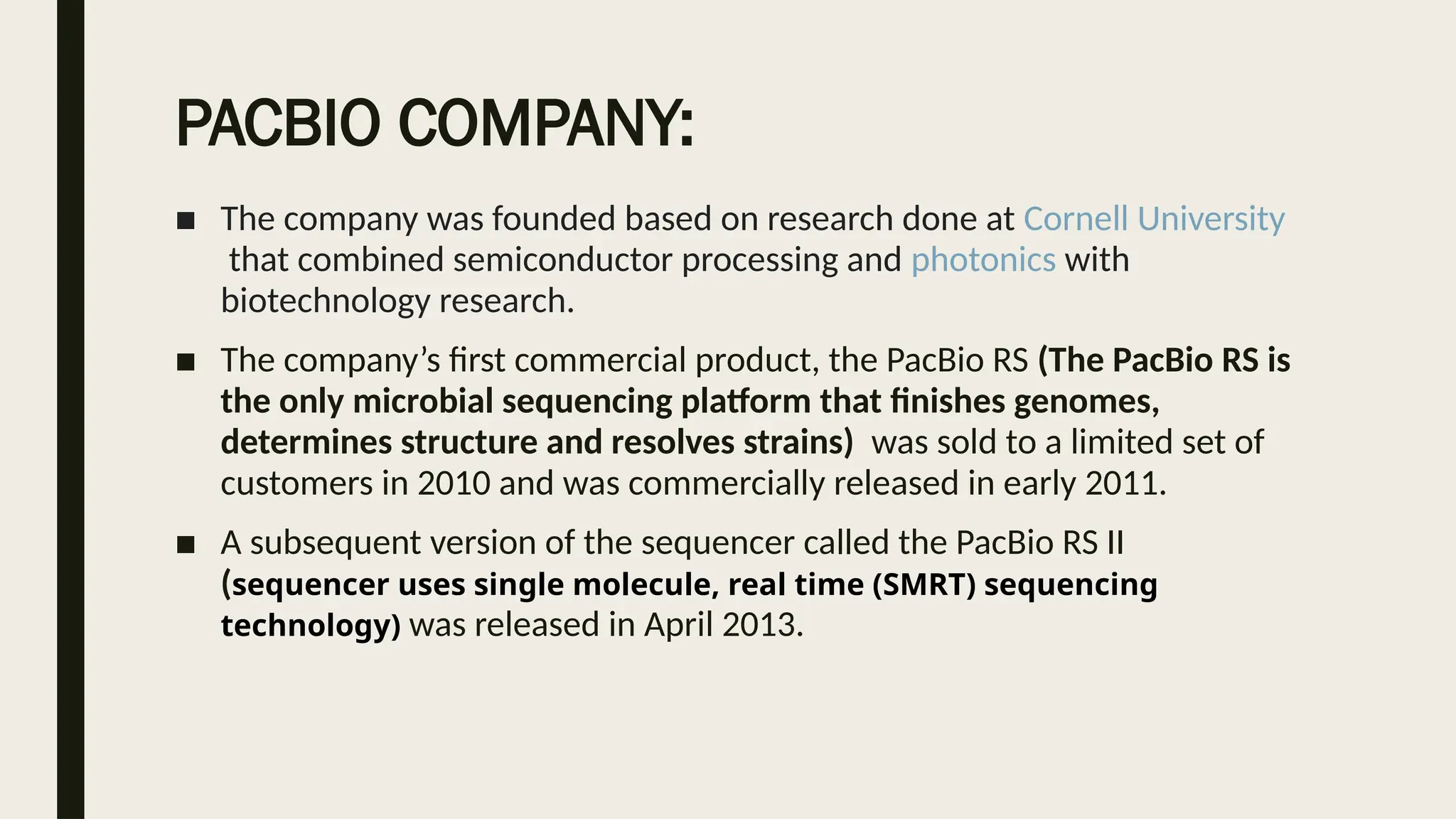 PACBIO COMPANY:

■ The company was founded based on research done at Cornell University that combined semiconductor processing and photonics with biotechnology research.

■ The company's first commercial product, the PacBio RS (The PacBio RS is the only microbial sequencing platform that finishes genomes, determines structure and resolves strains) was sold to a limited set of customers in 2010 and was commercially released in early 2011.

■ A subsequent version of the sequencer called the PacBio RS II (sequencer uses single molecule, real time (SMRT) sequencing technology) was released in April 2013.